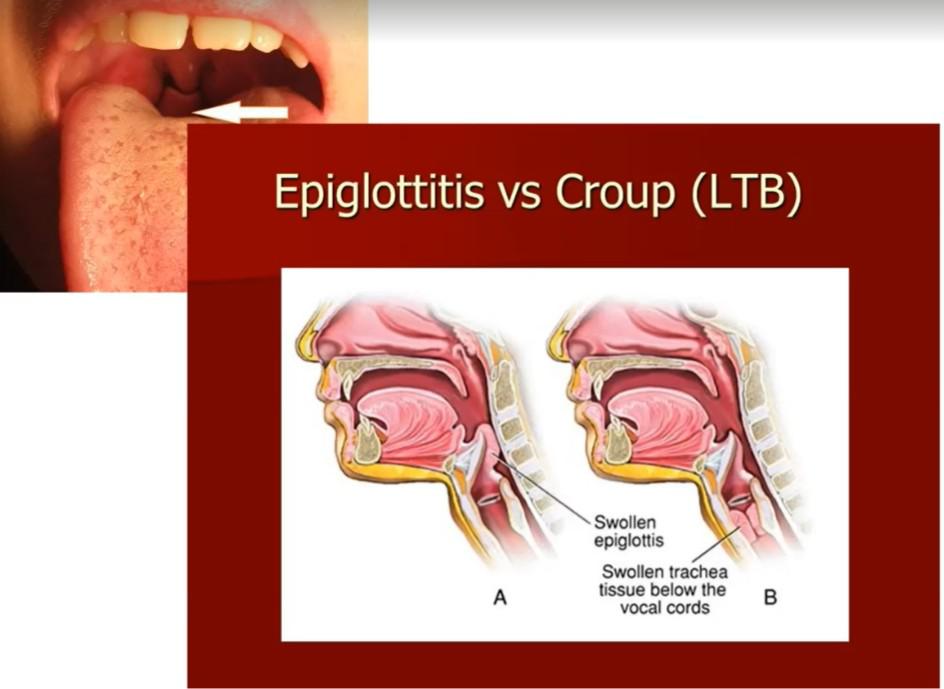 Epiglottitis vs Croup (LTB)

Swollen epiglottis

Swollen trachea tissue below the vocal cords

A

B